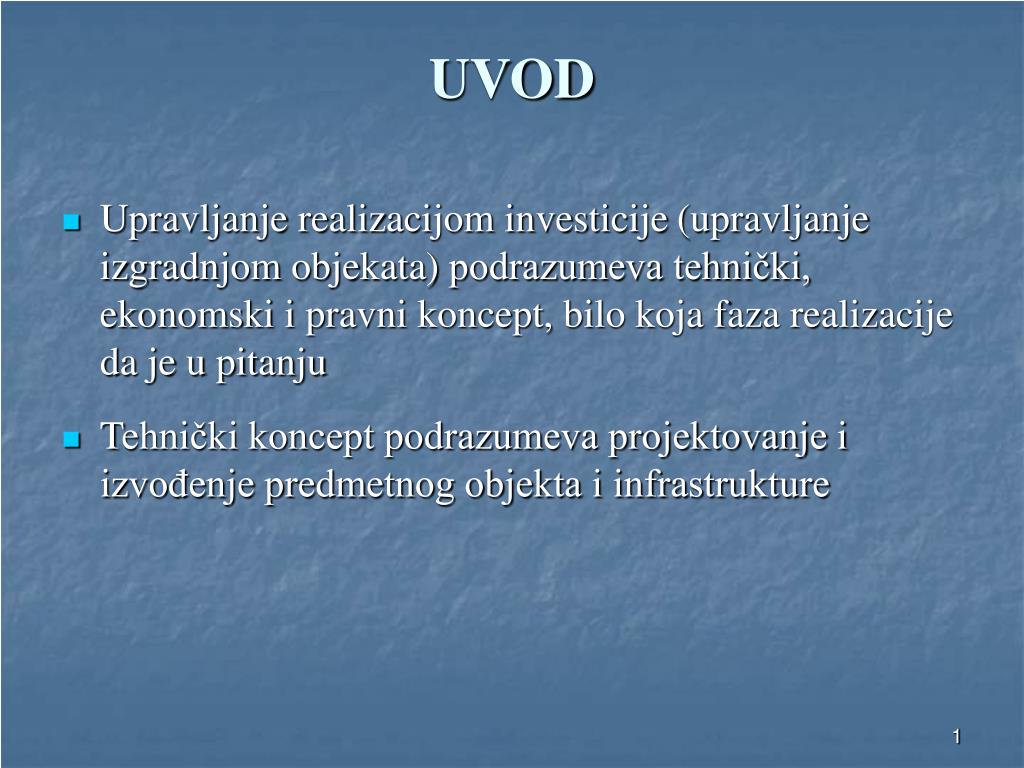 UVOD

Upravljanje realizacijom investicije (upravljanje izgradnjom objekata) podrazumeva tehnički, ekonomski i pravni koncept, bilo koja faza realizacije da je u pitanju

Tehnički koncept podrazumeva projektovanje i izvođenje predmetnog objekta i infrastrukture

1